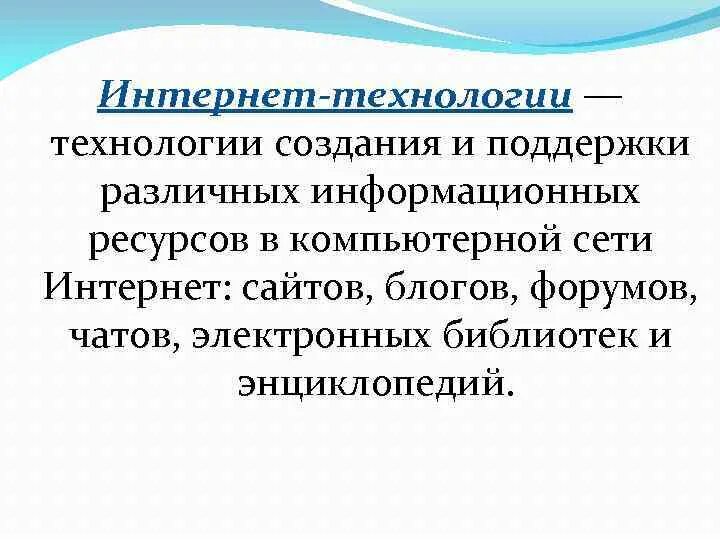 Интернет-технологии — технологии создания и поддержки различных информационных ресурсов в компьютерной сети Интернет: сайтов, блогов, форумов, чатов, электронных библиотек и энциклопедий.